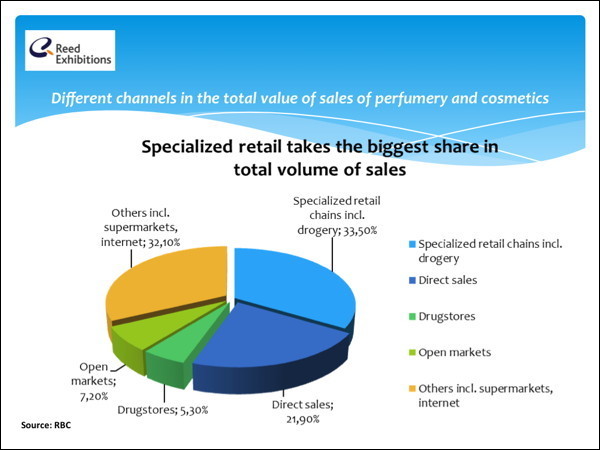 Reed Exhibitions

Different channels in the total value of sales of perfumery and cosmetics

Specialized retail takes the biggest share in total volume of sales

Others incl. supermarkets, internet; 32,10%

Specialized retail chains incl. drogery; 33,50%

Open markets; 7,20%

Drugstores; 5,30%

Direct sales; 21,90%

Specialized retail chains incl. drogery
Direct sales
Drugstores
Open markets
Others incl. supermarkets, internet

Source: RBC